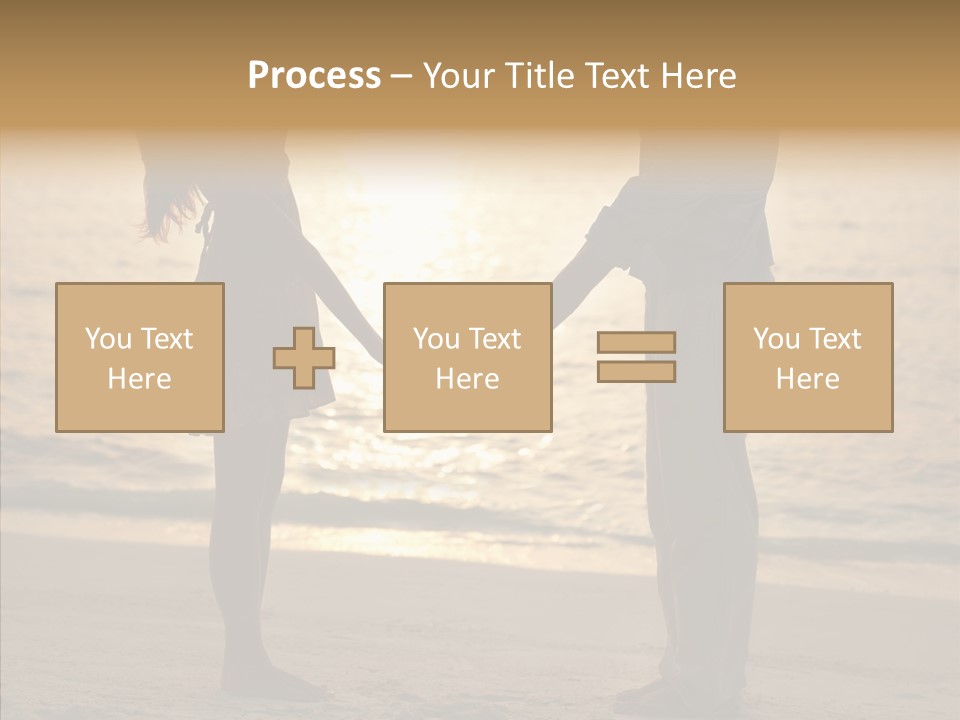 Process – Your Title Text Here

You Text Here

You Text Here

You Text Here